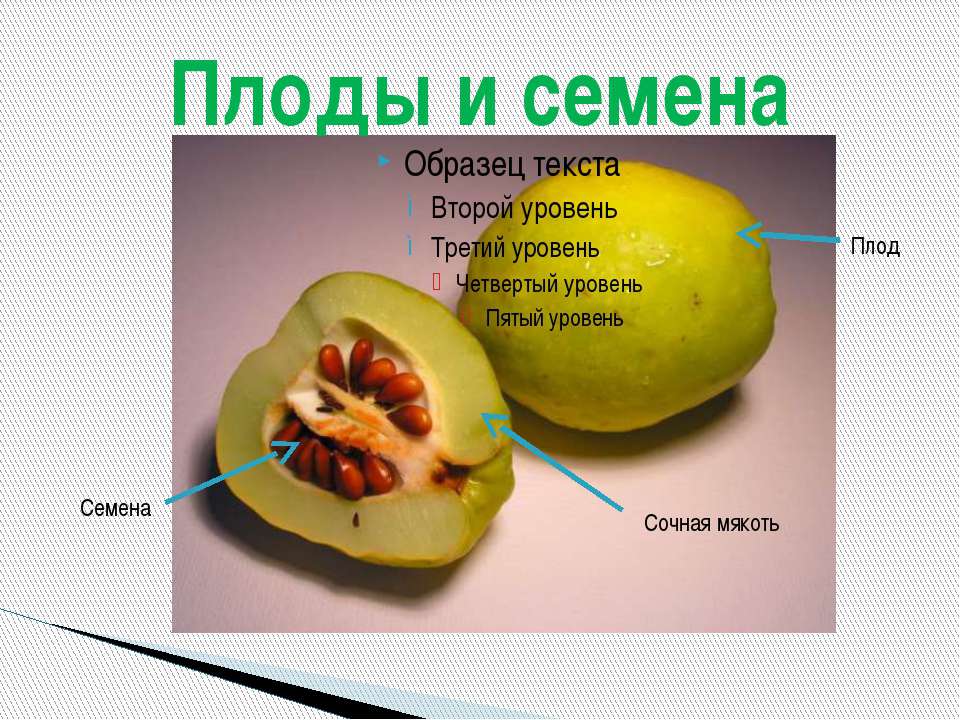 Плоды и семена

Образец текста

Второй уровень

Третий уровень

Четвертый уровень

Пятый уровень

Плод

Семена

Сочная мякоть